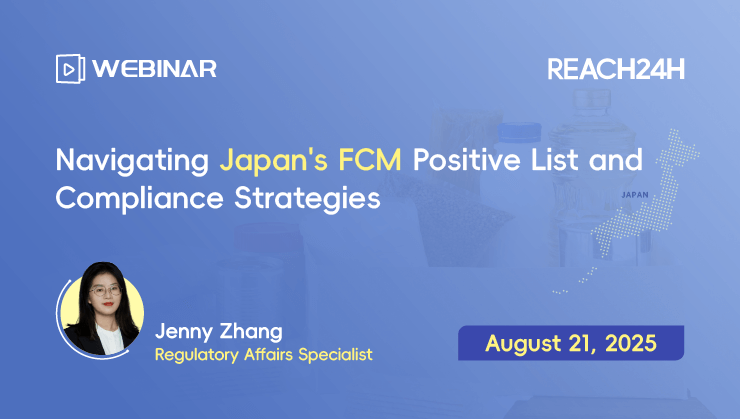 WEBINAR

REACH24H

Navigating Japan's FCM Positive List and Compliance Strategies

JAPAN

Jenny Zhang
Regulatory Affairs Specialist

August 21, 2025